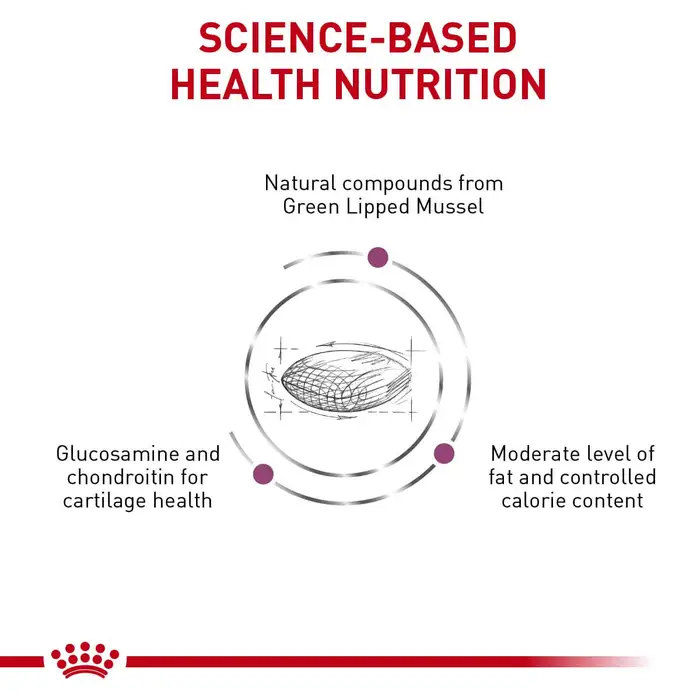 SCIENCE-BASED HEALTH NUTRITION

Natural compounds from Green Lipped Mussel

Glucosamine and chondroitin for cartilage health

Moderate level of fat and controlled calorie content